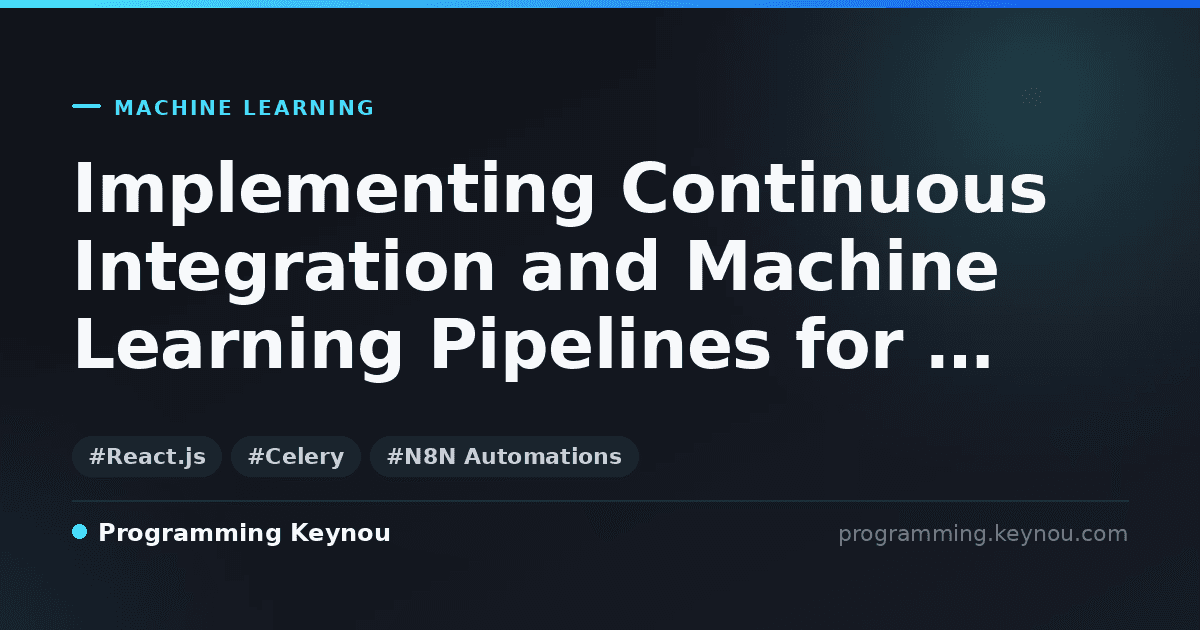 MACHINE LEARNING

Implementing Continuous Integration and Machine Learning Pipelines for ...

#React.js #Celery #N8N Automations

Programming Keynou

programming.keynou.com